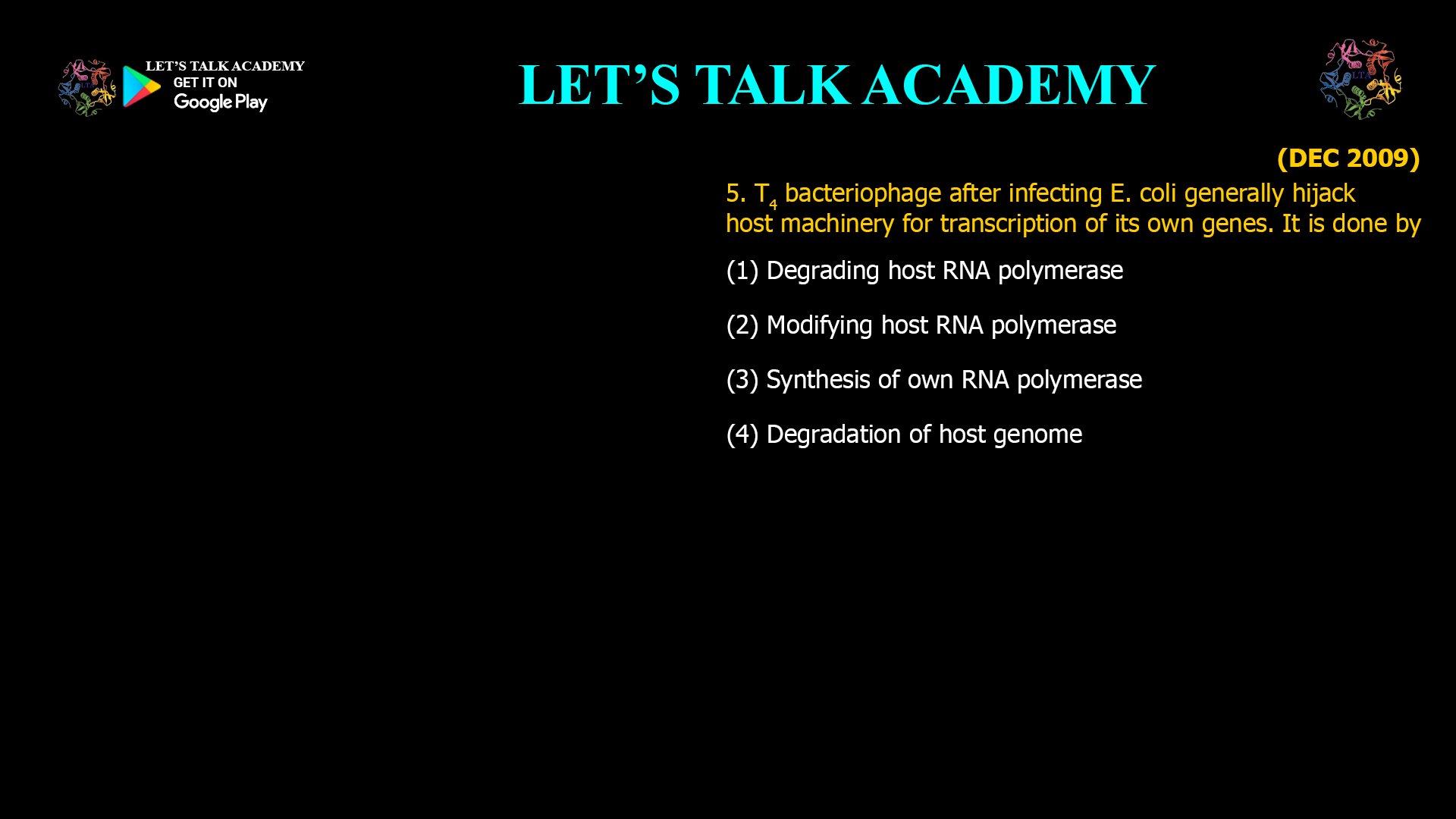 LET'S TALK ACADEMY
GET IT ON
Google Play

LET'S TALK ACADEMY

LTA

(DEC 2009)

5. $T_4$ bacteriophage after infecting E. coli generally hijack host machinery for transcription of its own genes. It is done by

(1) Degrading host RNA polymerase

(2) Modifying host RNA polymerase

(3) Synthesis of own RNA polymerase

(4) Degradation of host genome